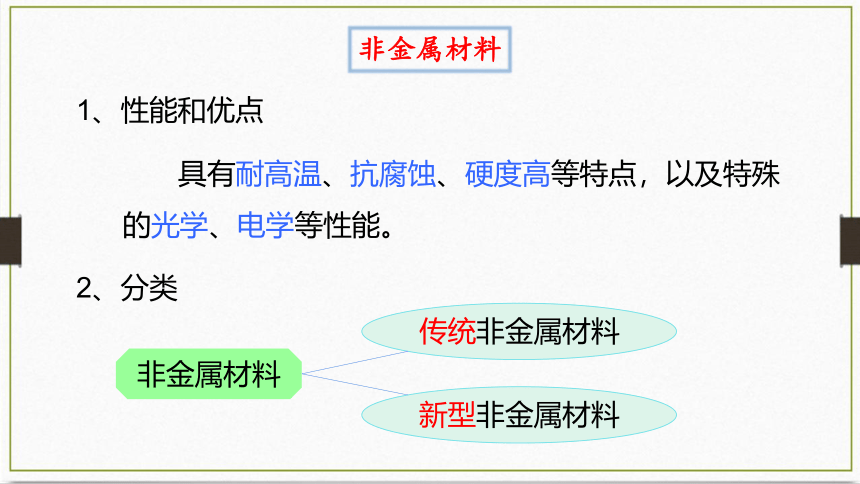 非金属材料

1、性能和优点

具有耐高温、抗腐蚀、硬度高等特点，以及特殊的光学、电学等性能。

2、分类

非金属材料

传统非金属材料

新型非金属材料